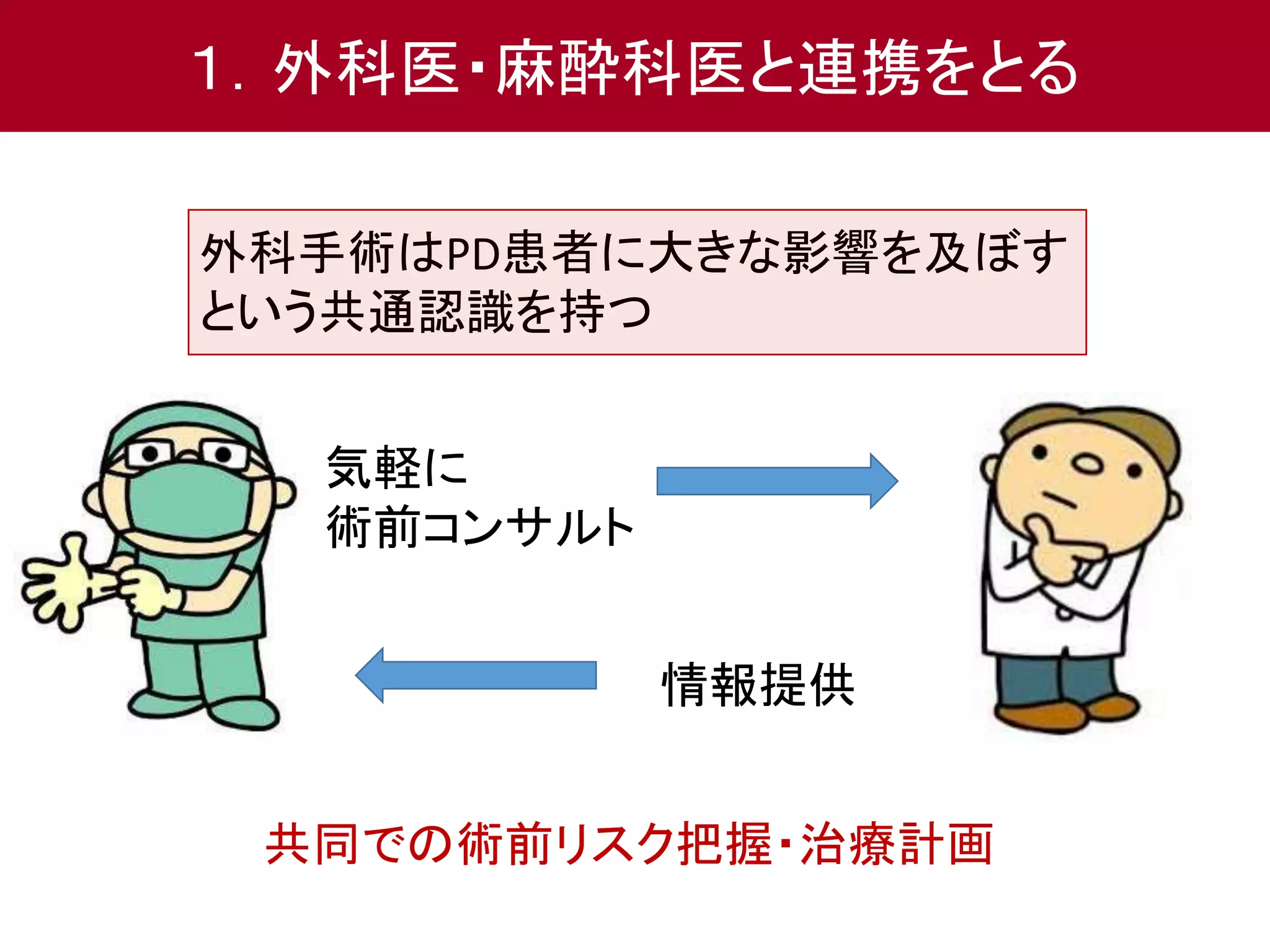 1. 外科医・麻酔科医と連携をとる

外科手術はPD患者に大きな影響を及ぼすという共通認識を持つ

気軽に
術前コンサルト

情報提供

共同での術前リスク把握・治療計画